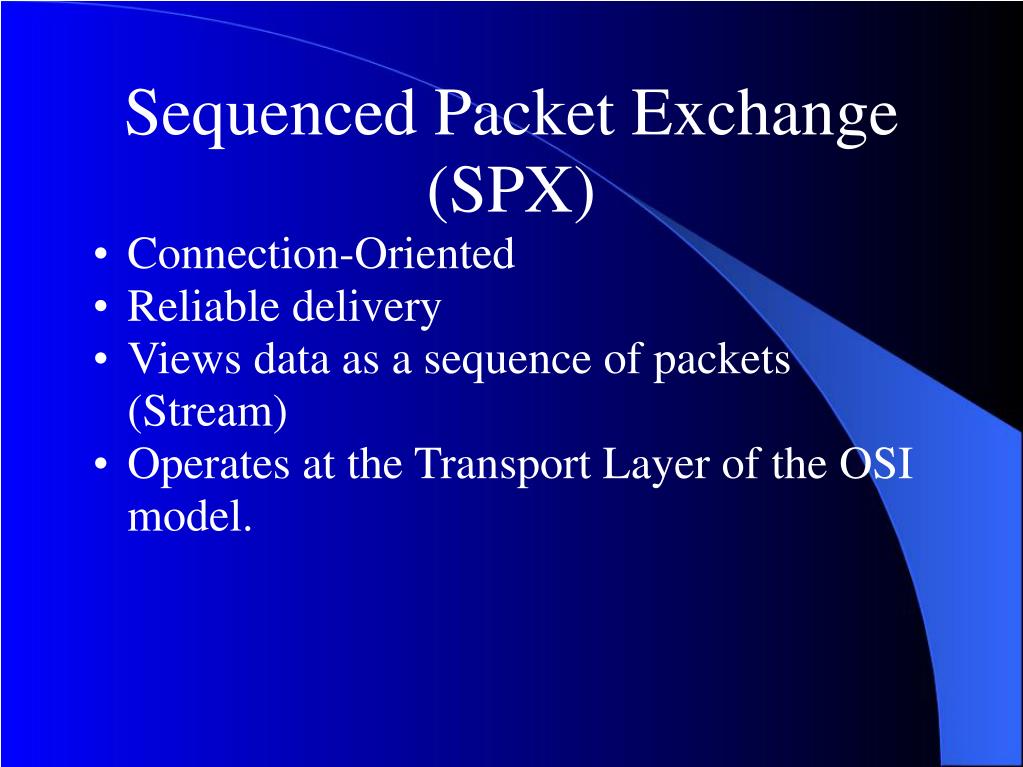 Sequenced Packet Exchange (SPX)

• Connection-Oriented
• Reliable delivery
• Views data as a sequence of packets (Stream)
• Operates at the Transport Layer of the OSI model.